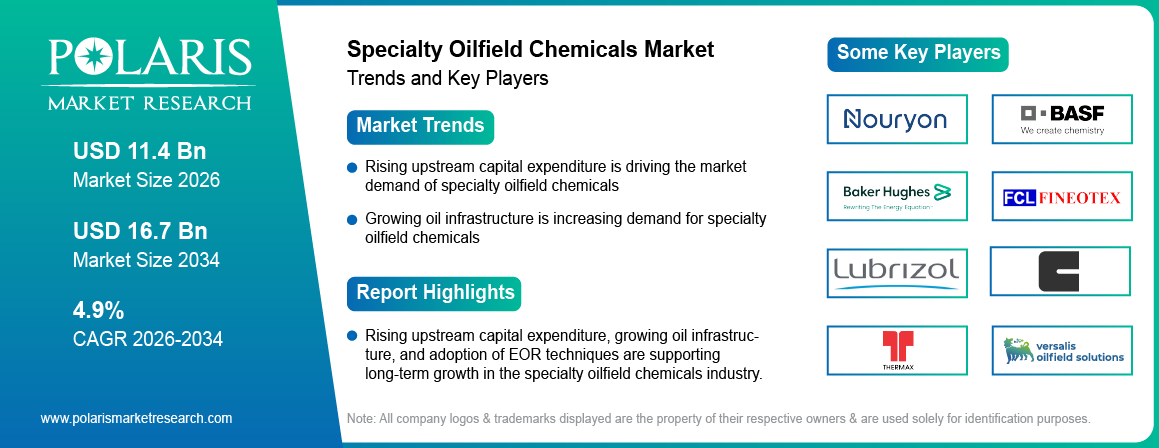 POLARIS
MARKET RESEARCH

USD 11.4 Bn
Market Size 2026

USD 16.7 Bn
Market Size 2034

4.9%
CAGR 2026-2034

www.polarismarketresearch.com

Specialty Oilfield Chemicals Market
Trends and Key Players

Market Trends

Rising upstream capital expenditure is driving the market demand of specialty oilfield chemicals

Growing oil infrastructure is increasing demand for specialty oilfield chemicals

Report Highlights

Rising upstream capital expenditure, growing oil infrastructure, and adoption of EOR techniques are supporting long-term growth in the specialty oilfield chemicals industry.

Some Key Players

Nouryon

BASF
We create chemistry

Baker Hughes
Reinventing The Energy Equation

FCL FINEOTEX

Lubrizol

THERMAX

versalis
oilfield solutions

Note: All company logos & trademarks displayed are the property of their respective owners & are used solely for identification purposes.